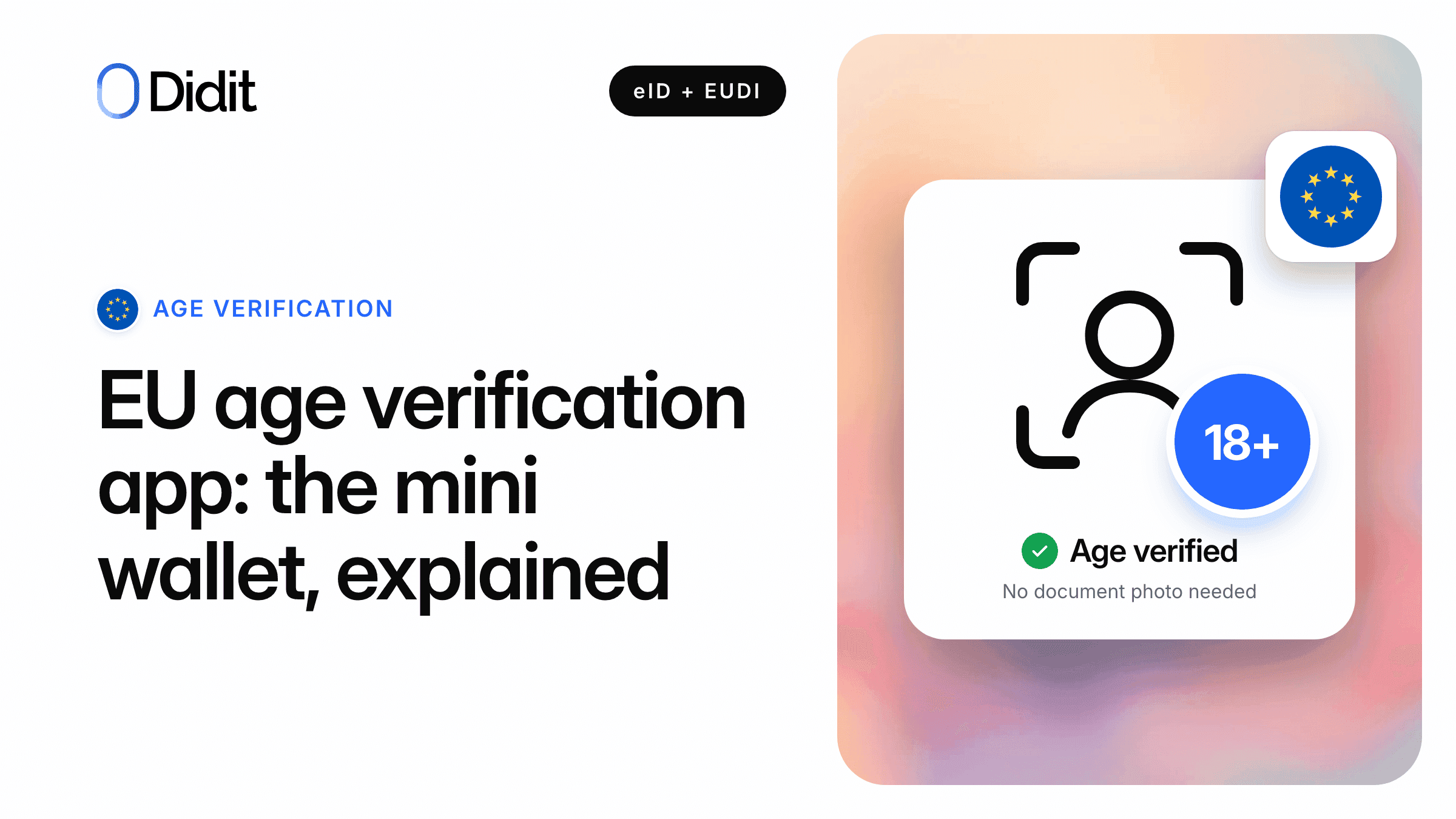 Didit

eID + EUDI

AGE VERIFICATION

EU age verification app: the mini wallet, explained

18+

Age verified

No document photo needed